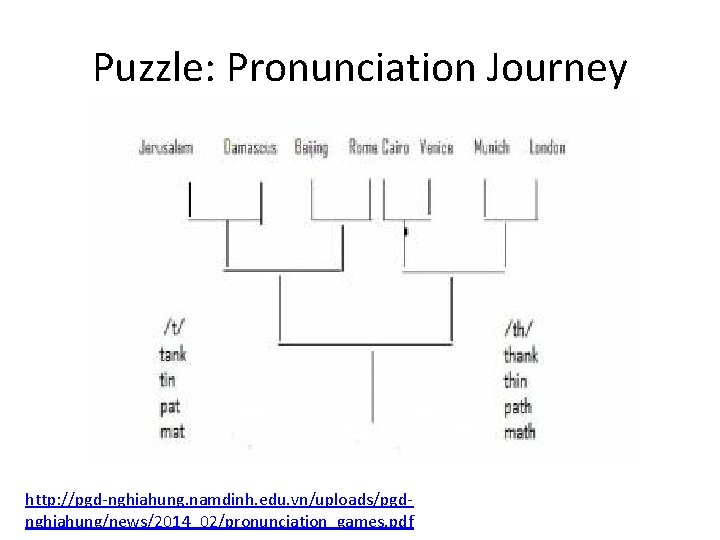 Puzzle: Pronunciation Journey

Jerusalem Damascus Beijing Rome Cairo Venice Munich London

/t/
tank
tin
pat
mat

/th/
thank
thin
path
math

http://pgd-nghiahung.namdinh.edu.vn/uploads/pgd-nghiahung/news/2014_02/pronunciation_games.pdf